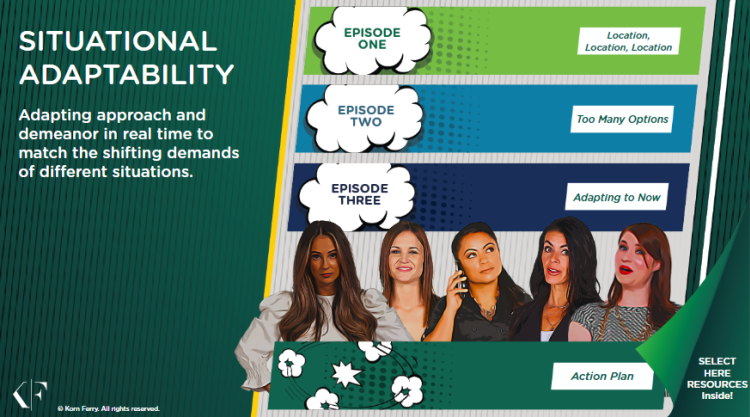 SITUATIONAL ADAPTABILITY

Adapting approach and demeanor in real time to match the shifting demands of different situations.

EPISODE ONE

Location, Location, Location

EPISODE TWO

Too Many Options

EPISODE THREE

Adapting to Now

Action Plan

SELECT HERE RESOURCES Inside!

KF

© Korn Ferry. All rights reserved.